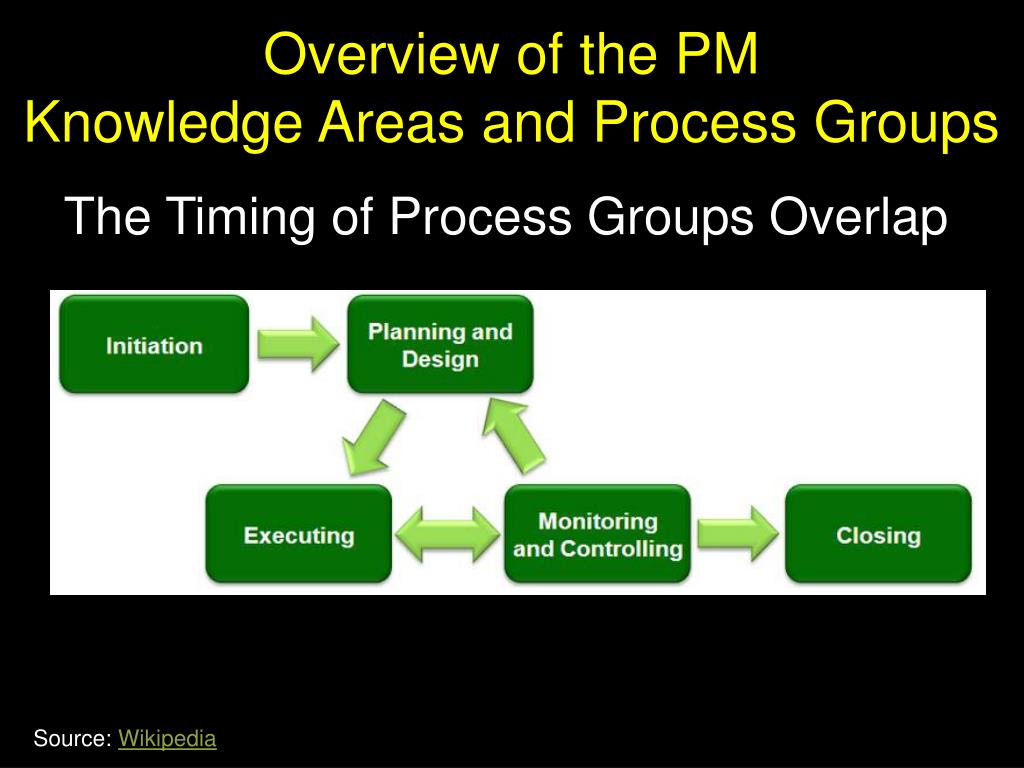 Overview of the PM
Knowledge Areas and Process Groups

The Timing of Process Groups Overlap

Initiation

Planning and Design

Executing

Monitoring and Controlling

Closing

Source: Wikipedia